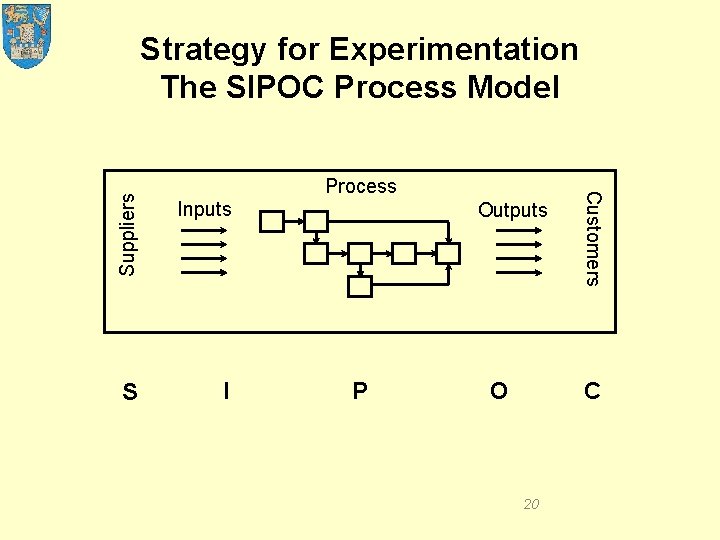 Strategy for Experimentation
The SIPOC Process Model

Suppliers

Inputs

Process

Outputs

Customers

S I P O C

20